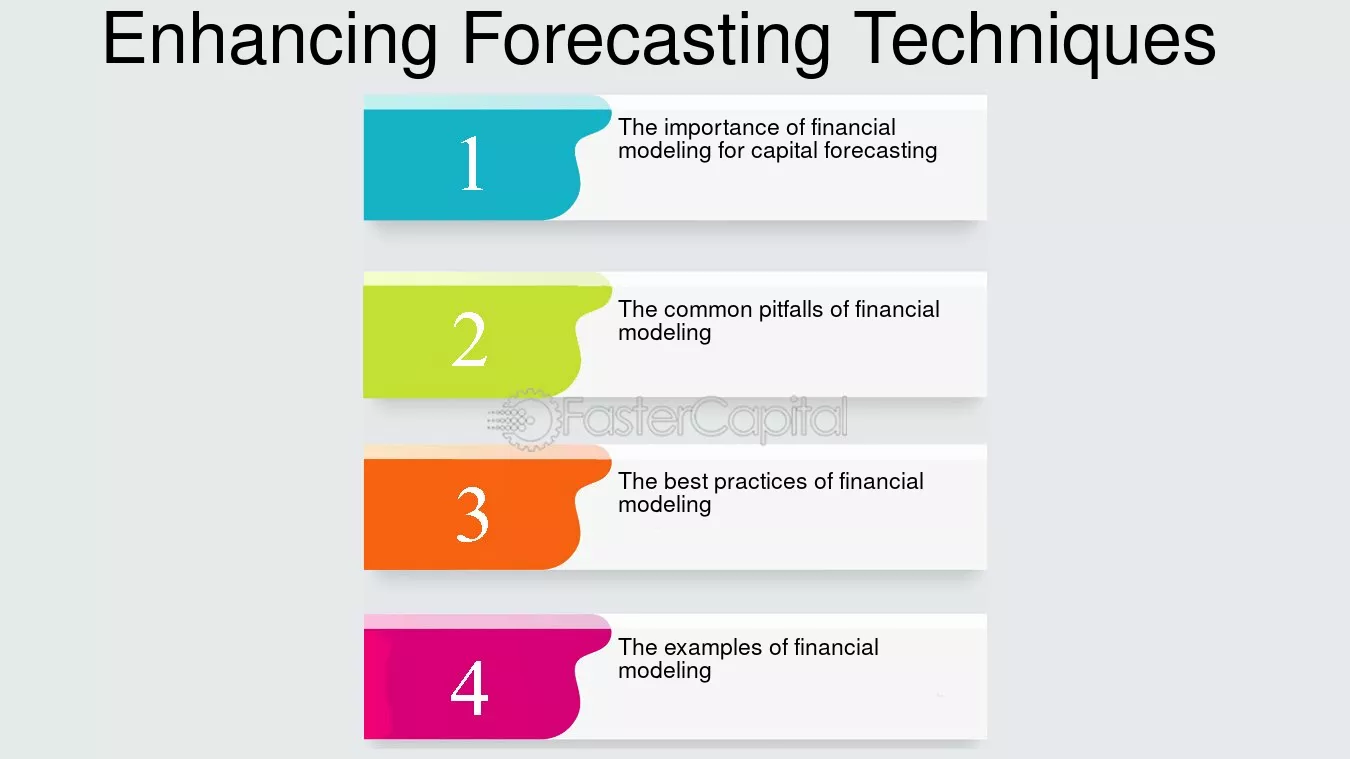 Enhancing Forecasting Techniques

1
The importance of financial modeling for capital forecasting

2
The common pitfalls of financial modeling

FasterCapital

3
The best practices of financial modeling

4
The examples of financial modeling